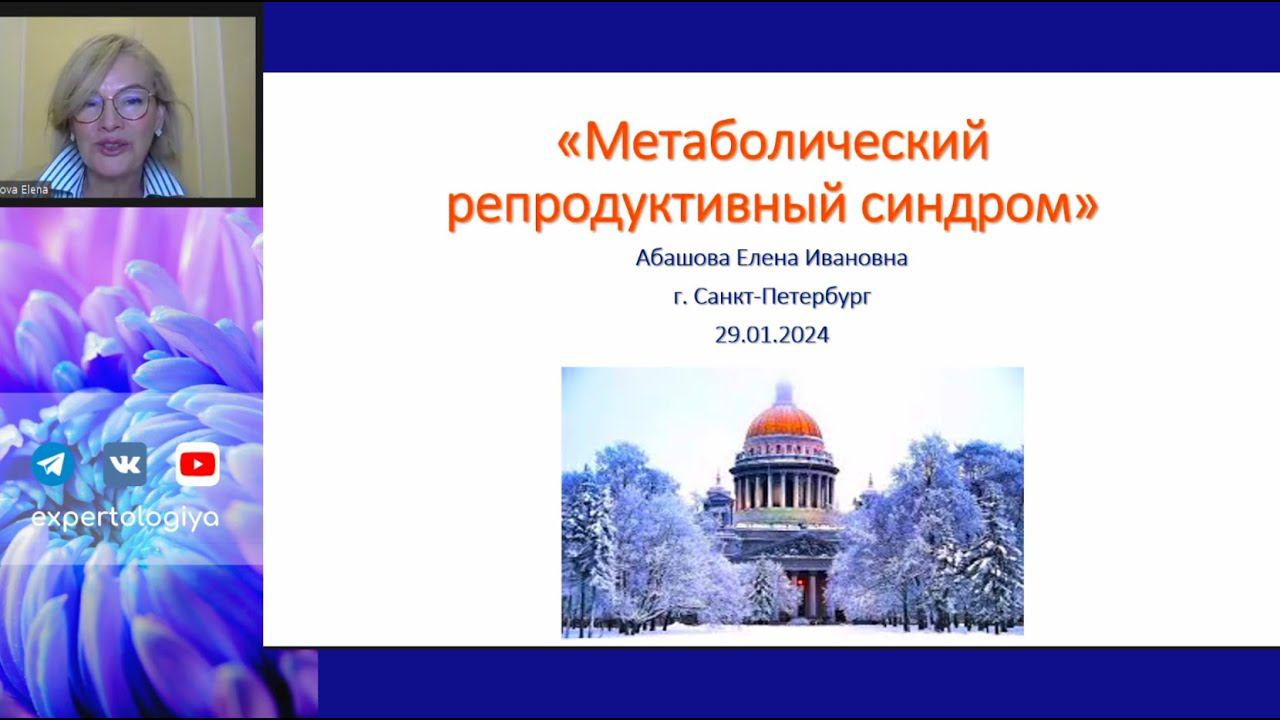 ova Elena

expertologiya

«Метаболический репродуктивный синдром»

Абашова Елена Ивановна

г. Санкт-Петербург

29.01.2024